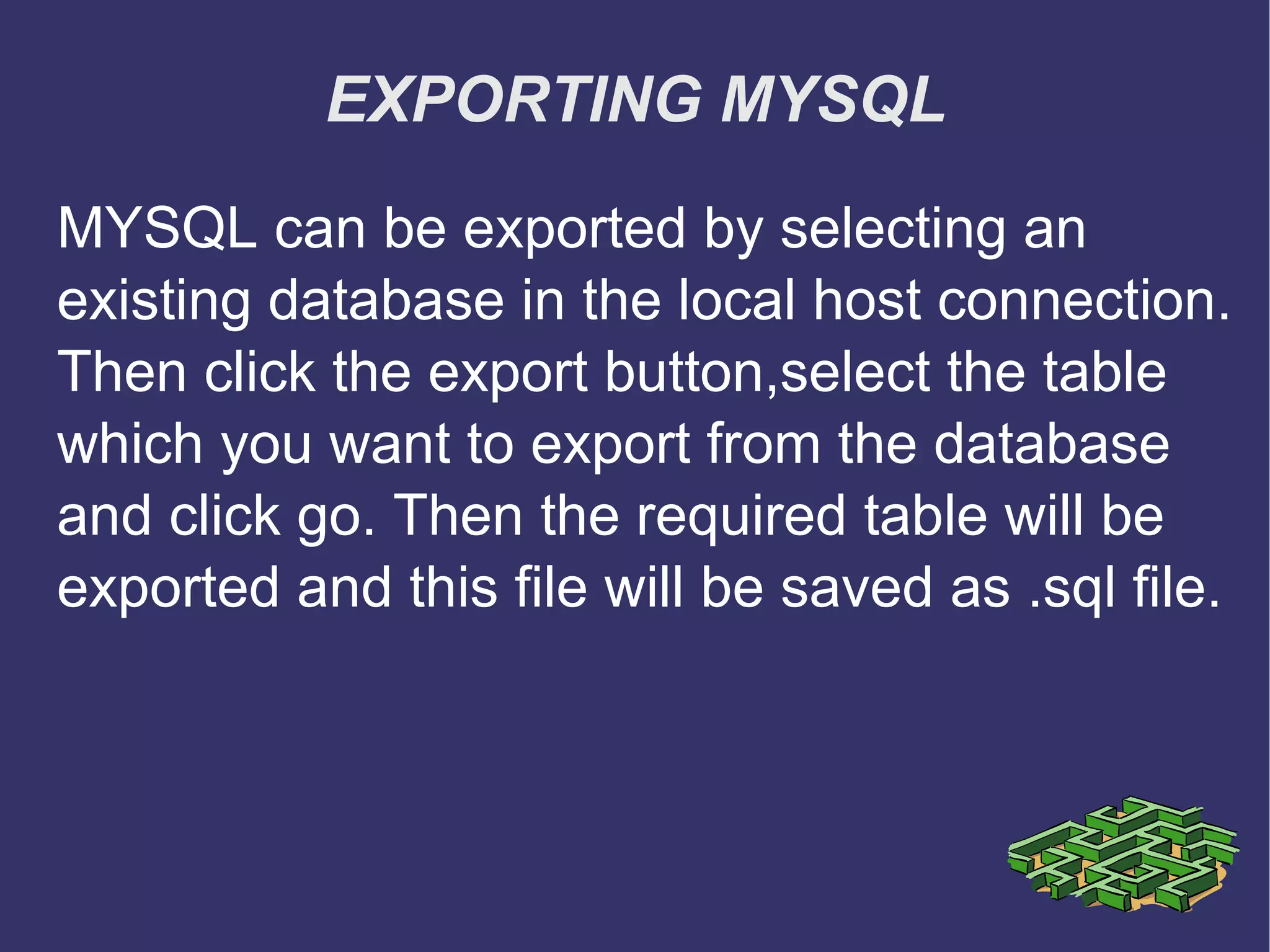 EXPORTING MYSQL

MYSQL can be exported by selecting an existing database in the local host connection. Then click the export button,select the table which you want to export from the database and click go. Then the required table will be exported and this file will be saved as .sql file.